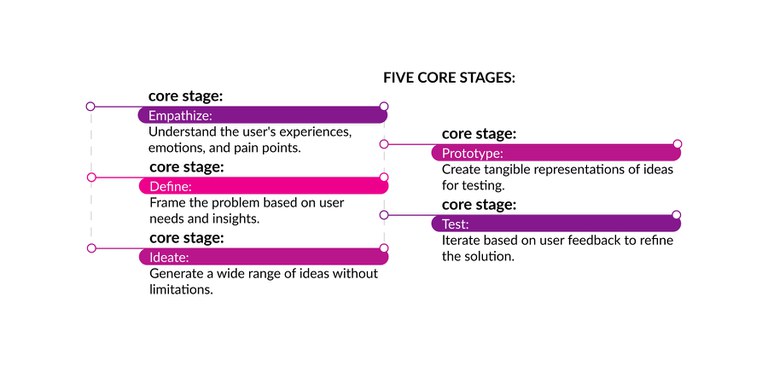 FIVE CORE STAGES:

core stage:
Empathize:
Understand the user's experiences, emotions, and pain points.

core stage:
Define:
Frame the problem based on user needs and insights.

core stage:
Ideate:
Generate a wide range of ideas without limitations.

core stage:
Prototype:
Create tangible representations of ideas for testing.

core stage:
Test:
Iterate based on user feedback to refine the solution.